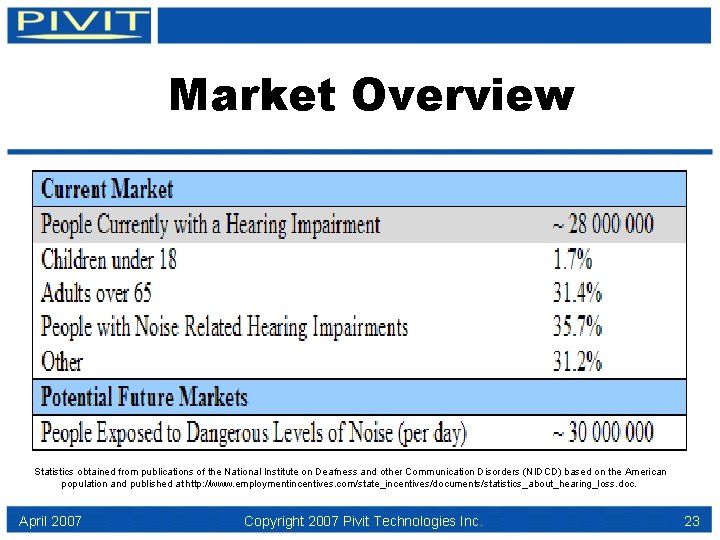 PIVIT

Market Overview

| Current Market | |
|---|---|
| People Currently with a Hearing Impairment | ~ 28 000 000 |
| Children under 18 | 1.7% |
| Adults over 65 | 31.4% |
| People with Noise Related Hearing Impairments | 35.7% |
| Other | 31.2% |
| Potential Future Markets | |
| People Exposed to Dangerous Levels of Noise (per day) | ~ 30 000 000 |

Statistics obtained from publications of the National Institute on Deafness and other Communication Disorders (NIDCD) based on the American population and published at http://www.employmentincentives.com/state_incentives/documents/statistics_about_hearing_loss.doc.

April 2007

Copyright 2007 Pivit Technologies Inc.

23